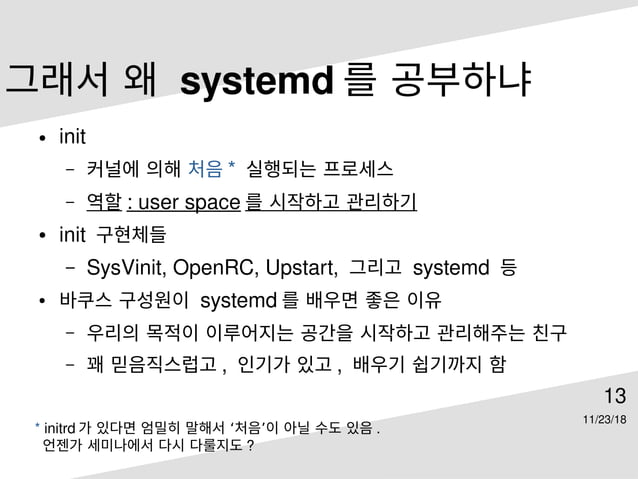 그래서 왜 systemd 를 공부하냐

• init

– 커널에 의해 처음 * 실행되는 프로세스

– 역할 : user space 를 시작하고 관리하기

• init 구현체들

– SysVinit, OpenRC, Upstart, 그리고 systemd 등

• 바쿠스 구성원이 systemd 를 배우면 좋은 이유

– 우리의 목적이 이루어지는 공간을 시작하고 관리해주는 친구

– 꽤 믿음직스럽고 , 인기가 있고 , 배우기 쉽기까지 함

13

11/23/18

* initrd 가 있다면 엄밀히 말해서 '처음'이 아닐 수도 있음 .
언젠가 세미나에서 다시 다룰지도 ?